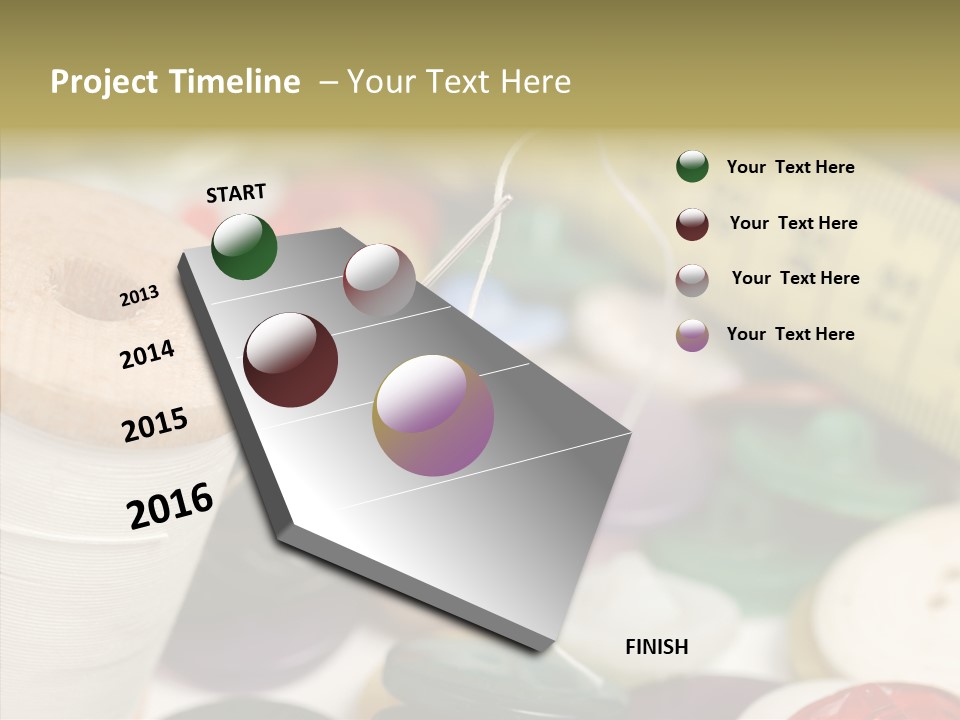 Project Timeline – Your Text Here

START

2013

2014

2015

2016

FINISH

Your Text Here

Your Text Here

Your Text Here

Your Text Here